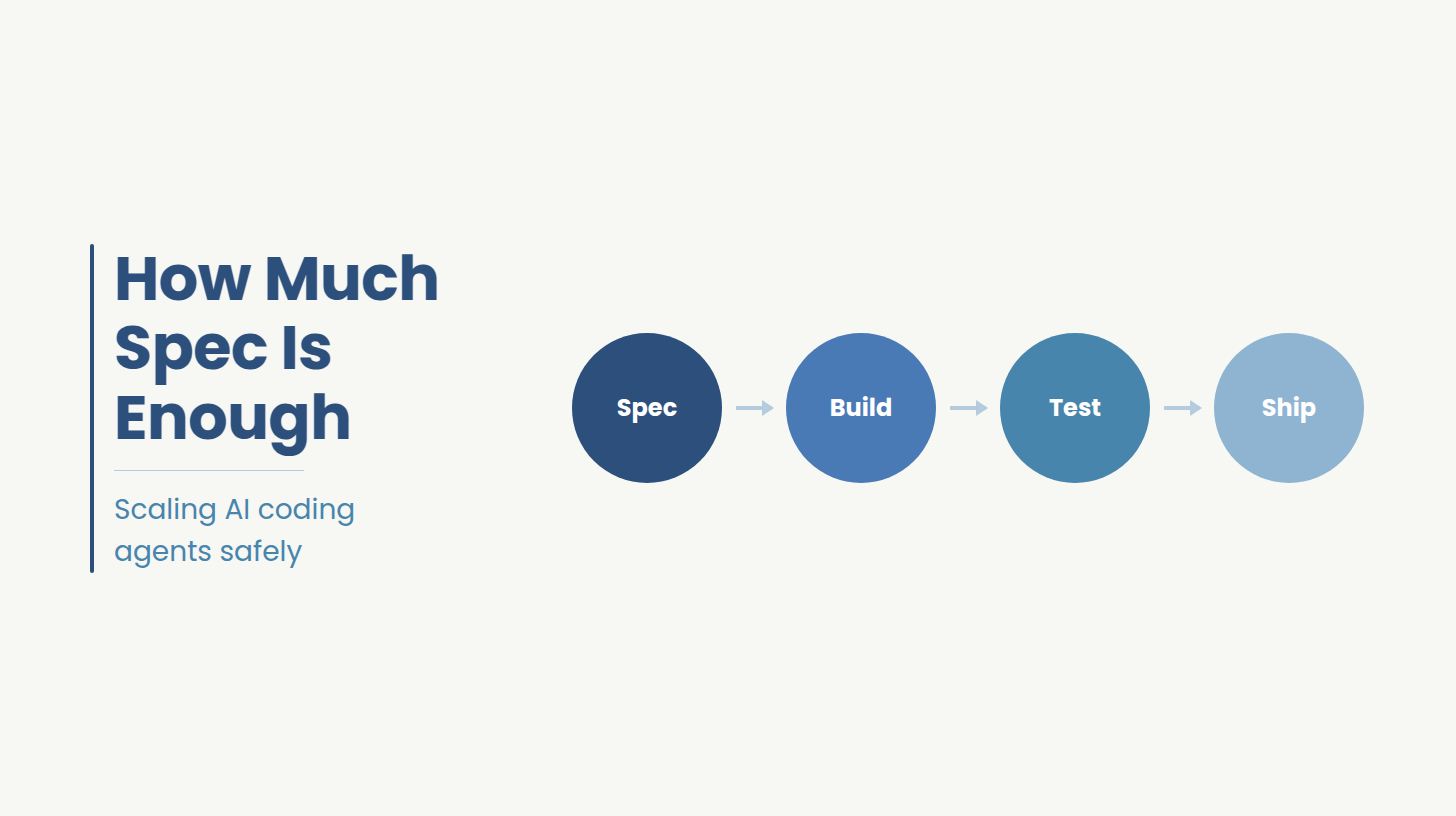 How Much Spec Is Enough

Scaling AI coding agents safely

Spec

Build

Test

Ship